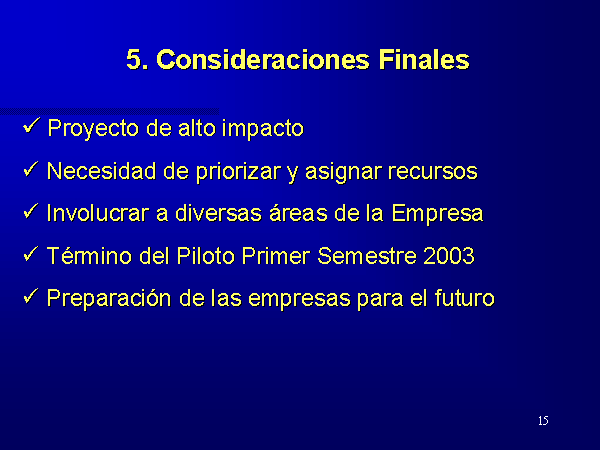 5. Consideraciones Finales

✓ Proyecto de alto impacto

✓ Necesidad de priorizar y asignar recursos

✓ Involucrar a diversas áreas de la Empresa

✓ Término del Piloto Primer Semestre 2003

✓ Preparación de las empresas para el futuro

15